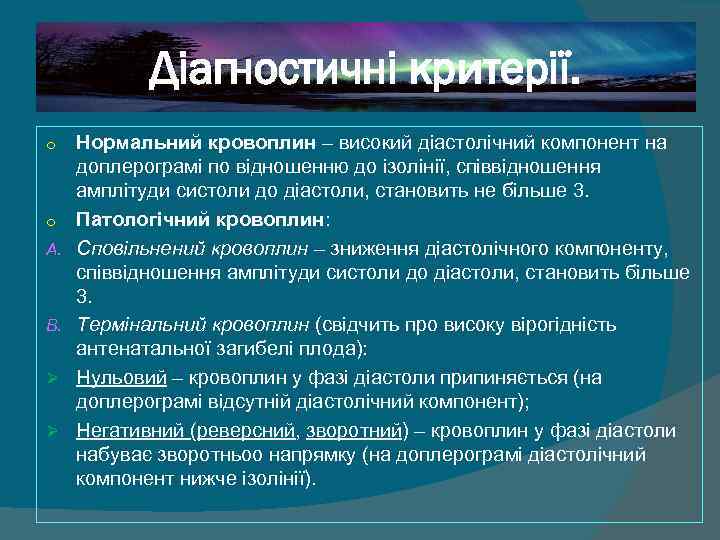 Діагностичні критерії.

o Нормальний кровоплин – високий діастолічний компонент на доплерограмі по відношенню до ізолінії, співвідношення амплітуди систоли до діастоли, становить не більше 3.

o Патологічний кровоплин:

A. Сповільнений кровоплин – зниження діастолічного компоненту, співвідношення амплітуди систоли до діастоли, становить більше 3.

B. Термінальний кровоплин (свідчить про високу вірогідність антенатальної загибелі плода):

➢ Нульовий – кровоплин у фазі діастоли припиняється (на доплерограмі відсутній діастолічний компонент);

➢ Негативний (реверсний, зворотний) – кровоплин у фазі діастоли набуває зворотньоо напрямку (на доплерограмі діастолічний компонент нижче ізолінії).